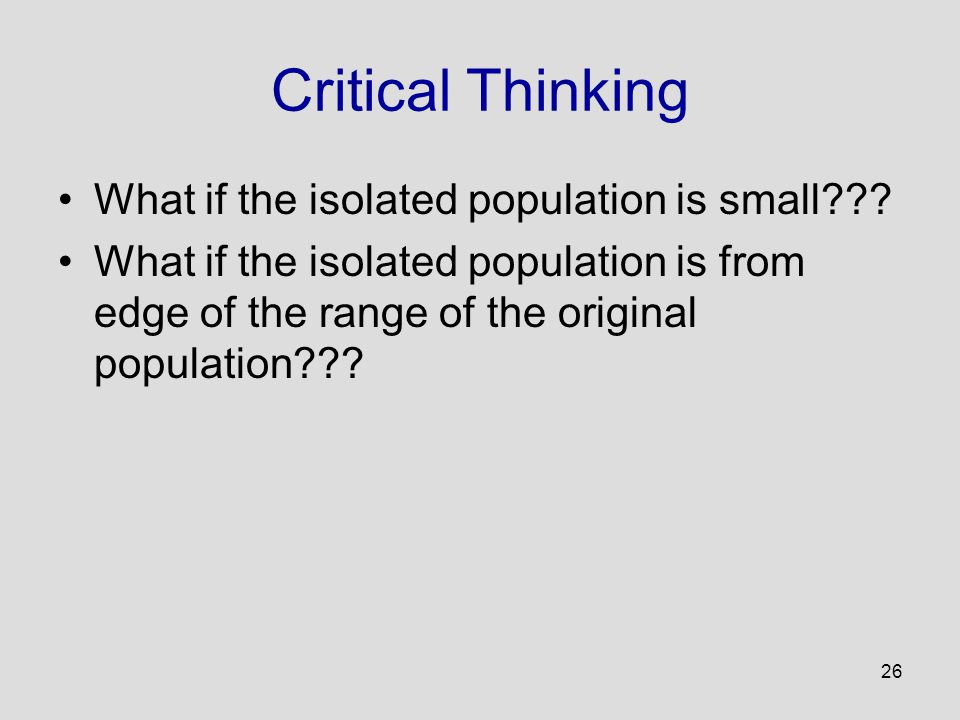 Critical Thinking

• What if the isolated population is small???
• What if the isolated population is from edge of the range of the original population???

26